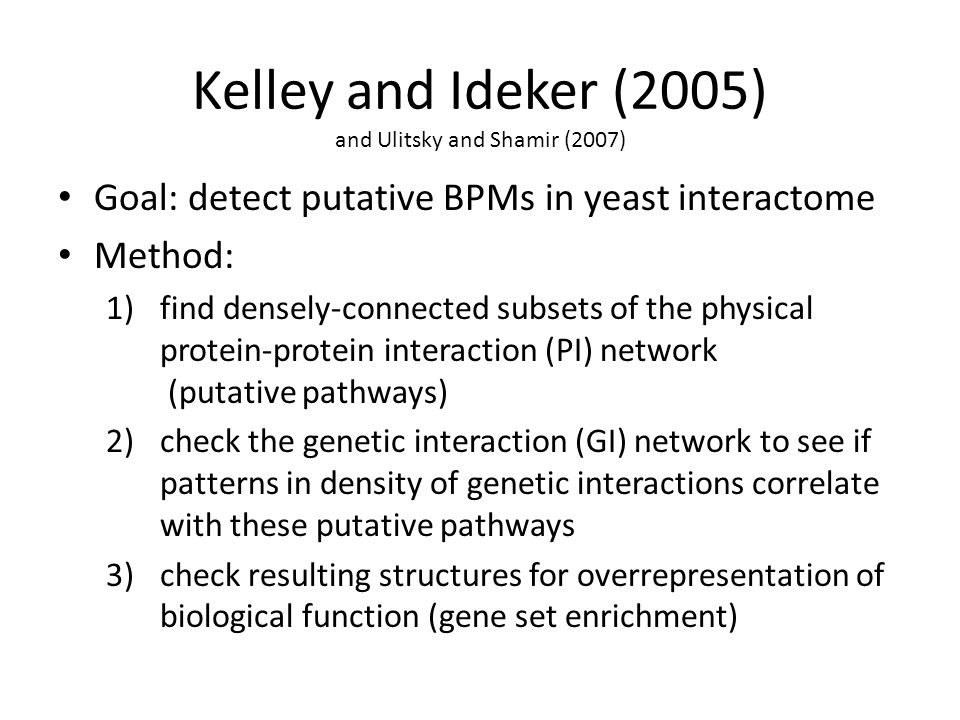 Kelley and Ideker (2005)
and Ulitsky and Shamir (2007)

• Goal: detect putative BPMs in yeast interactome
• Method:
1) find densely-connected subsets of the physical protein-protein interaction (PI) network (putative pathways)
2) check the genetic interaction (GI) network to see if patterns in density of genetic interactions correlate with these putative pathways
3) check resulting structures for overrepresentation of biological function (gene set enrichment)